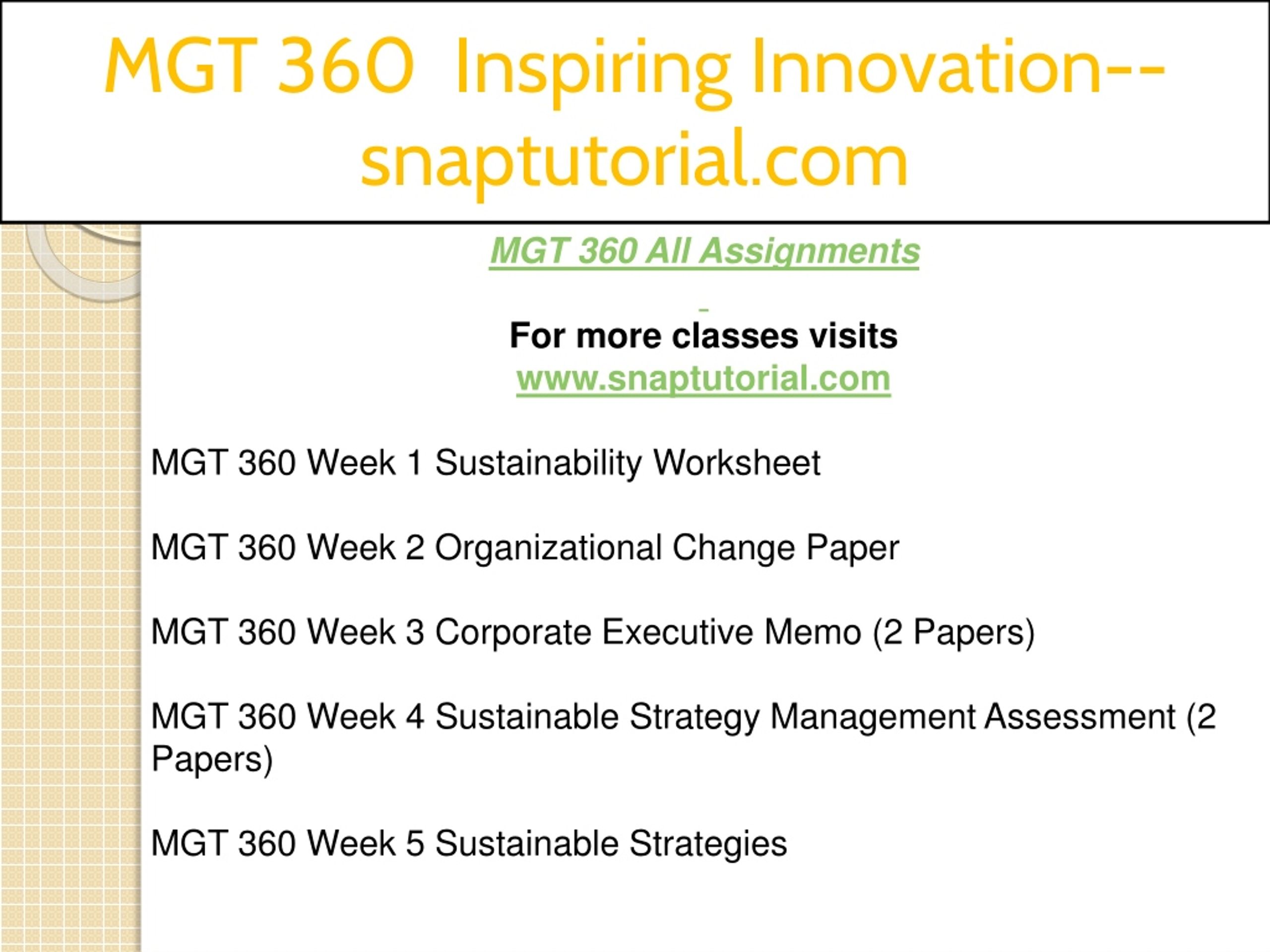 MGT 360 Inspiring Innovation--snaptutorial.com

MGT 360 All Assignments

For more classes visits
www.snaptutorial.com

MGT 360 Week 1 Sustainability Worksheet

MGT 360 Week 2 Organizational Change Paper

MGT 360 Week 3 Corporate Executive Memo (2 Papers)

MGT 360 Week 4 Sustainable Strategy Management Assessment (2 Papers)

MGT 360 Week 5 Sustainable Strategies